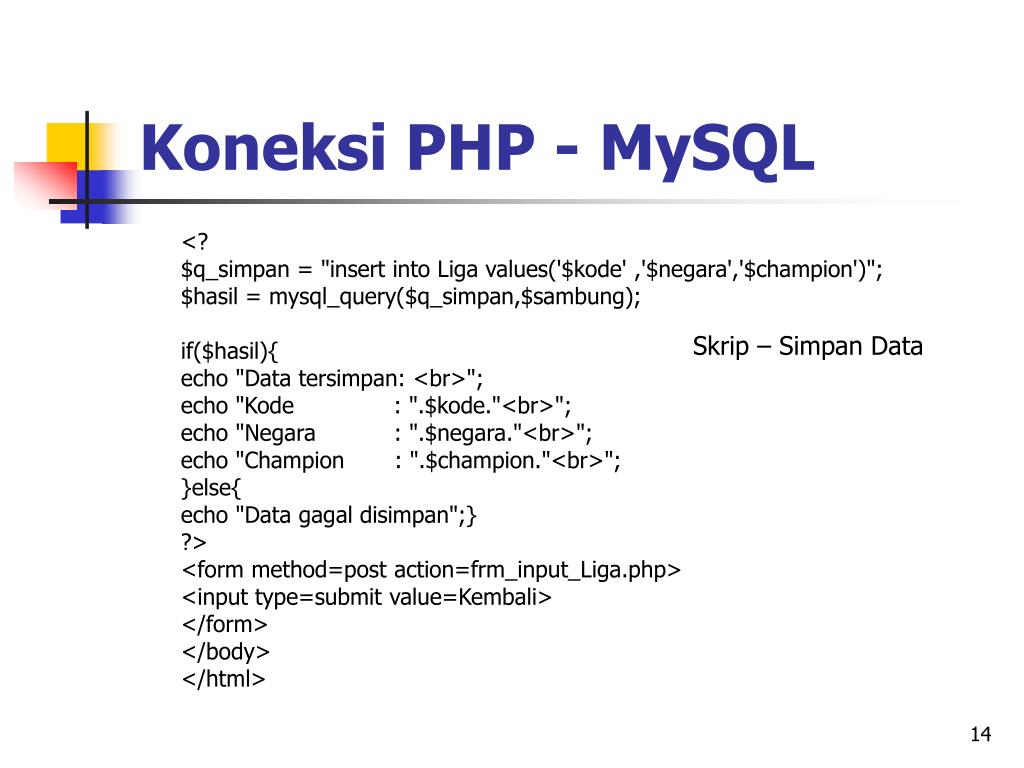 Koneksi PHP - MySQL

<?
$q_simpan = "insert into Liga values('$kode' ,'$negara','$champion')";
$hasil = mysql_query($q_simpan,$sambung);

if($hasil){
echo "Data tersimpan: <br>";
echo "Kode : ".$kode."<br>";
echo "Negara : ".$negara."<br>";
echo "Champion : ".$champion."<br>";
}else{
echo "Data gagal disimpan";}
?>
<form method=post action=frm_input_Liga.php>
<input type=submit value=Kembali>
</form>
</body>
</html>

Skrip – Simpan Data

14